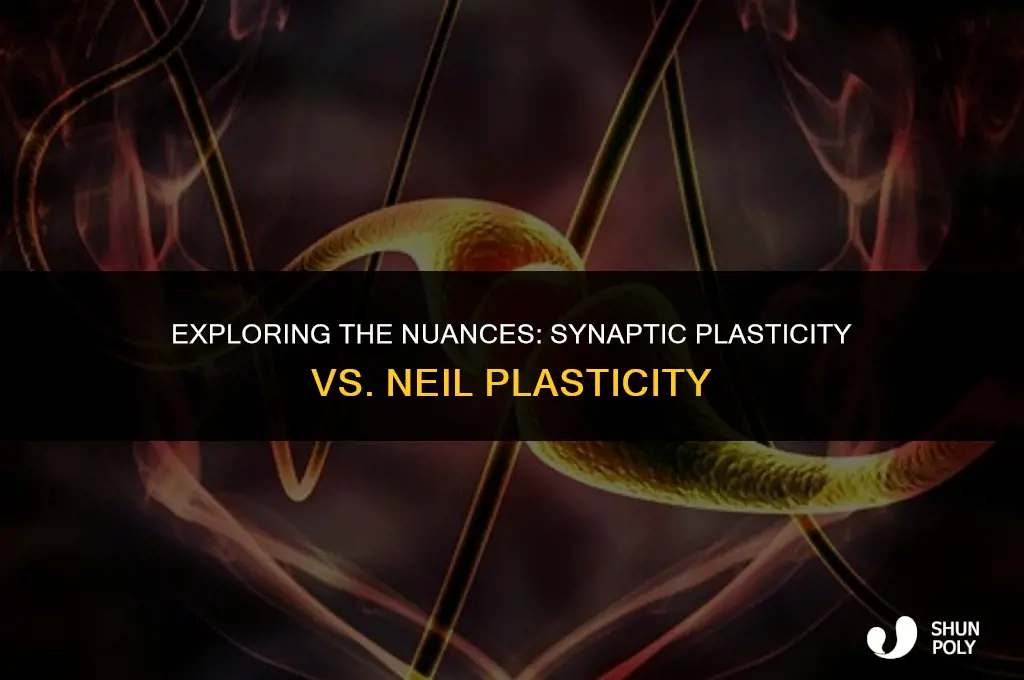 EXPLORING THE NUANCES: SYNAPTIC PLASTICITY VS. NEIL PLASTICITY

SHUN POLY